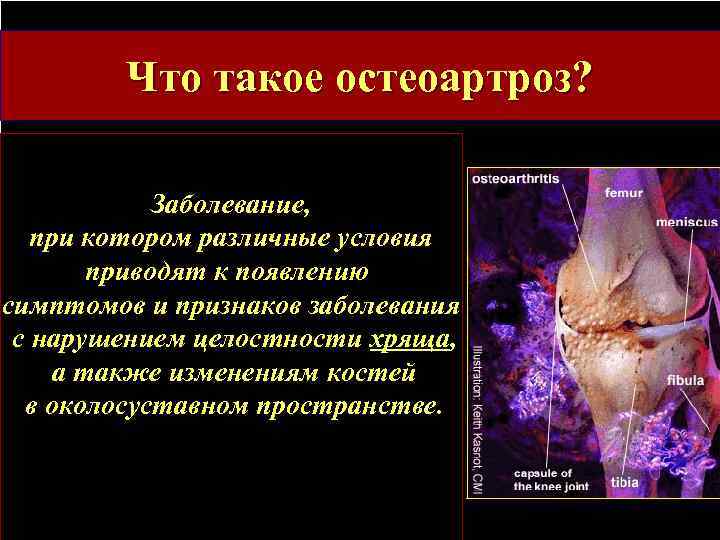 Что такое остеоартроз?

Заболевание,
при котором различные условия
приводят к появлению
симптомов и признаков заболевания
с нарушением целостности хряща,
а также изменениям костей
в околосуставном пространстве.

osteoarthritis
femur
meniscus
fibula
capsule of the knee joint
tibia
Illustration: Keith Kasnot, CMI